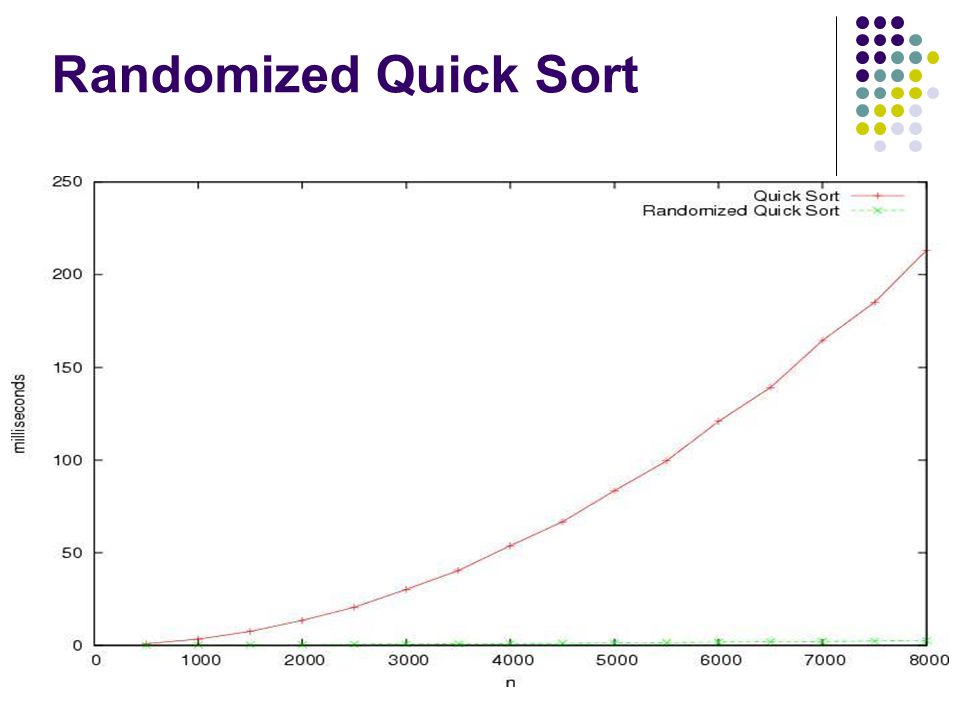 Randomized Quick Sort

Quick Sort
Randomized Quick Sort

250
200
150
100
50
0

milliseconds

0 1000 2000 3000 4000 5000 6000 7000 8000
n